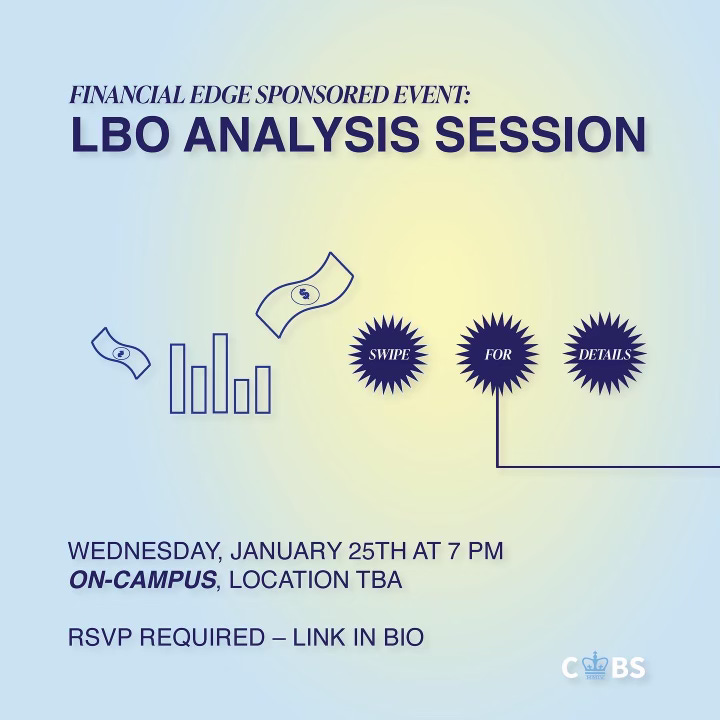 FINANCIAL EDGE SPONSORED EVENT:
LBO ANALYSIS SESSION

$

SWIPE FOR DETAILS

WEDNESDAY, JANUARY 25TH AT 7 PM
ON-CAMPUS, LOCATION TBA

RSVP REQUIRED – LINK IN BIO

CBS